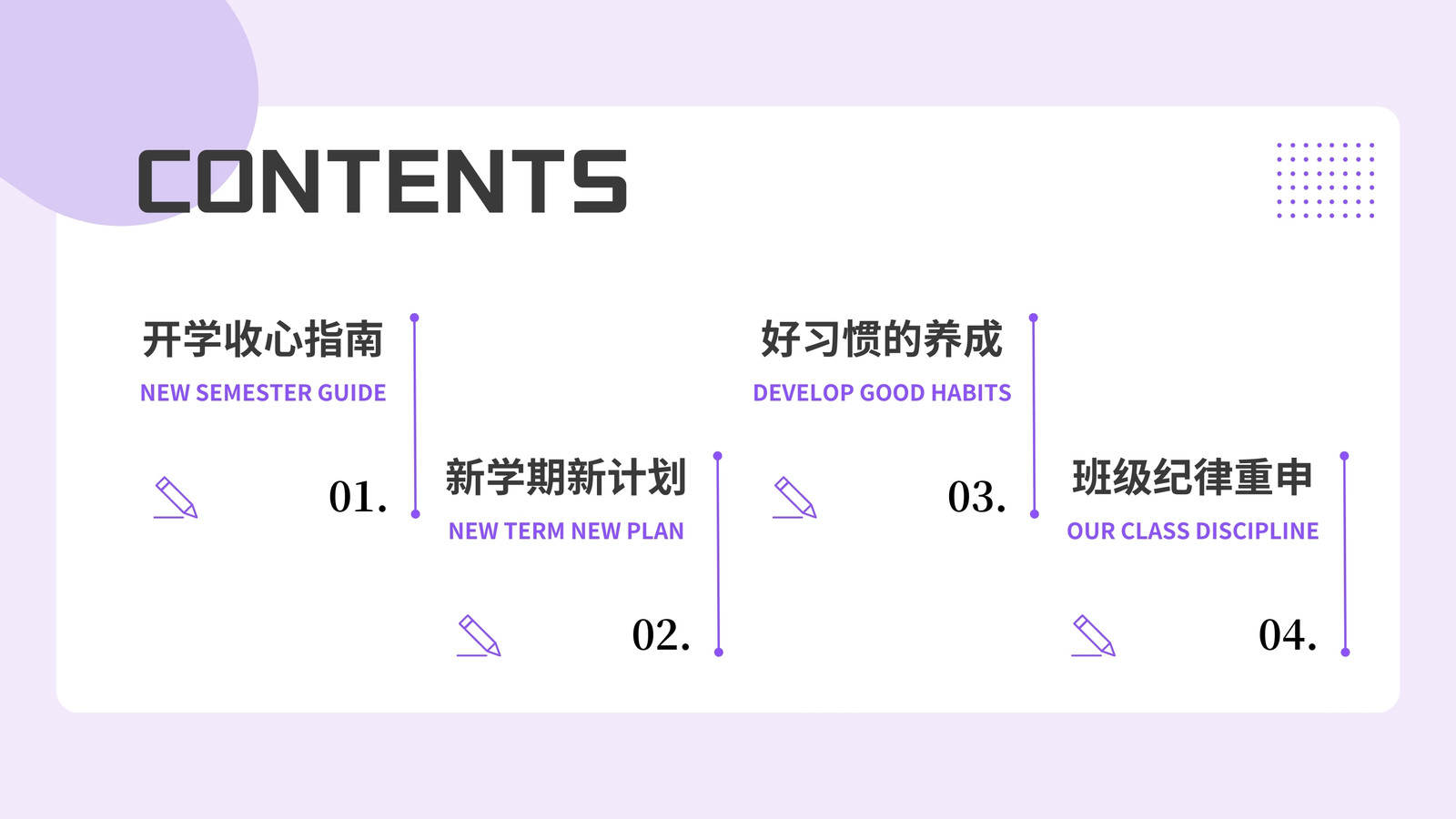 CONTENTS

开学收心指南
NEW SEMESTER GUIDE
01.

新学期新计划
NEW TERM NEW PLAN
02.

好习惯的养成
DEVELOP GOOD HABITS
03.

班级纪律重申
OUR CLASS DISCIPLINE
04.